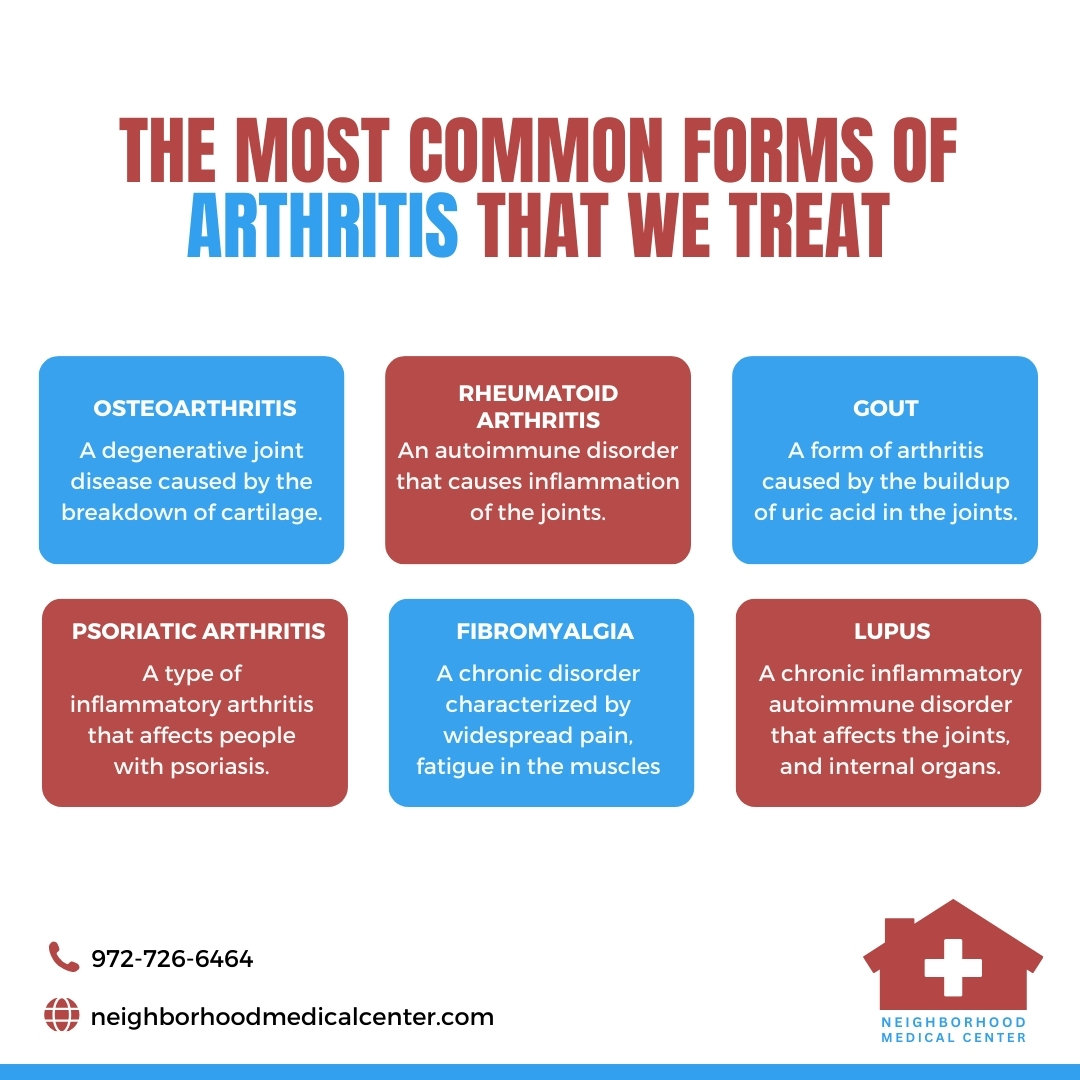 THE MOST COMMON FORMS OF ARTHRITIS THAT WE TREAT

OSTEOARTHRITIS

A degenerative joint disease caused by the breakdown of cartilage.

RHEUMATOID ARTHRITIS

An autoimmune disorder that causes inflammation of the joints.

GOUT

A form of arthritis caused by the buildup of uric acid in the joints.

PSORIATIC ARTHRITIS

A type of inflammatory arthritis that affects people with psoriasis.

FIBROMYALGIA

A chronic disorder characterized by widespread pain, fatigue in the muscles

LUPUS

A chronic inflammatory autoimmune disorder that affects the joints, and internal organs.

972-726-6464

neighborhoodmedicalcenter.com

NEIGHBORHOOD MEDICAL CENTER